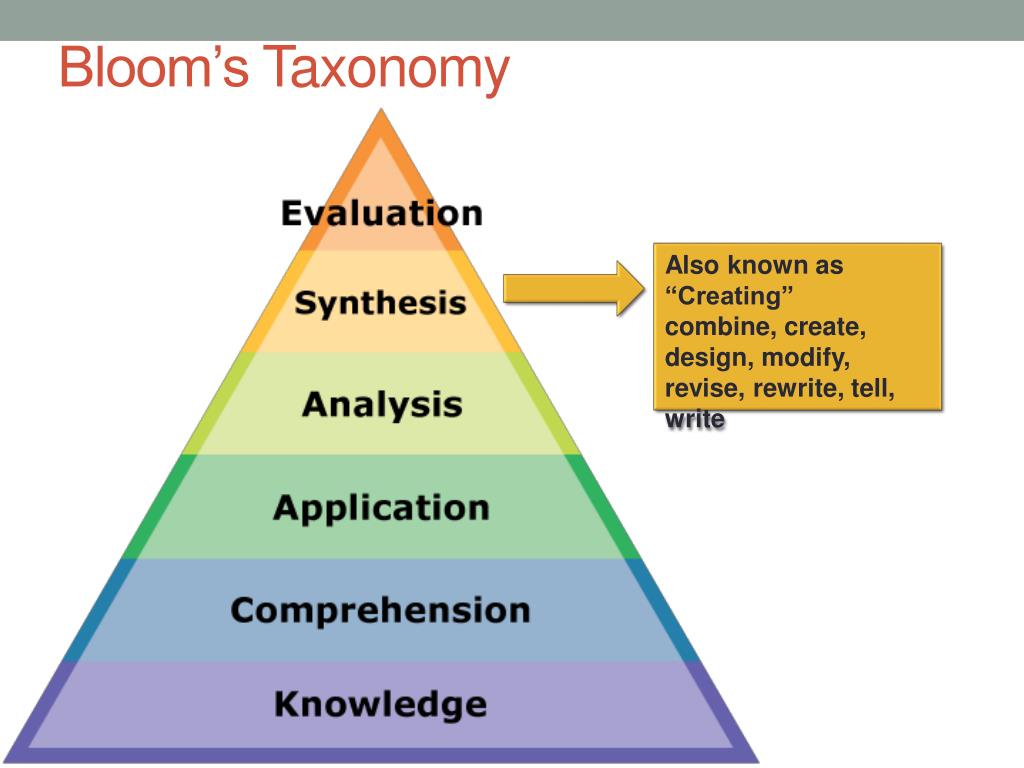 Bloom's Taxonomy

Evaluation

Synthesis

Analysis

Application

Comprehension

Knowledge

Also known as "Creating" combine, create, design, modify, revise, rewrite, tell, write